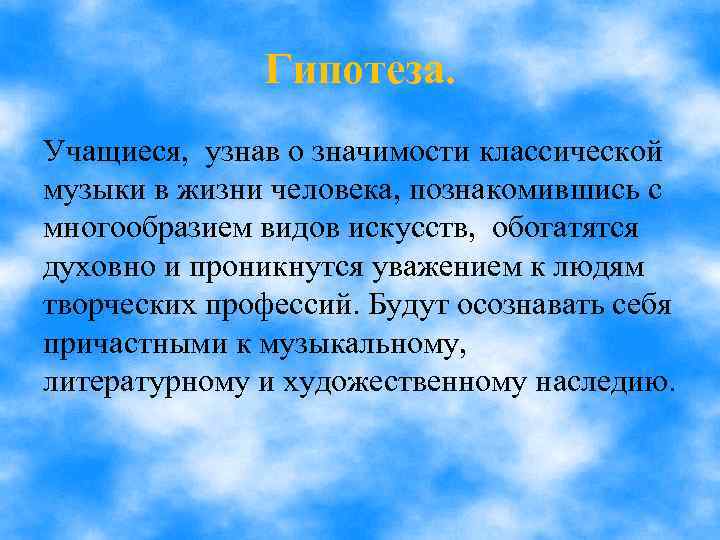 Гипотеза.

Учащиеся, узнав о значимости классической музыки в жизни человека, познакомившись с многообразием видов искусств, обогатятся духовно и проникнутся уважением к людям творческих профессий. Будут осознавать себя причастными к музыкальному, литературному и художественному наследию.